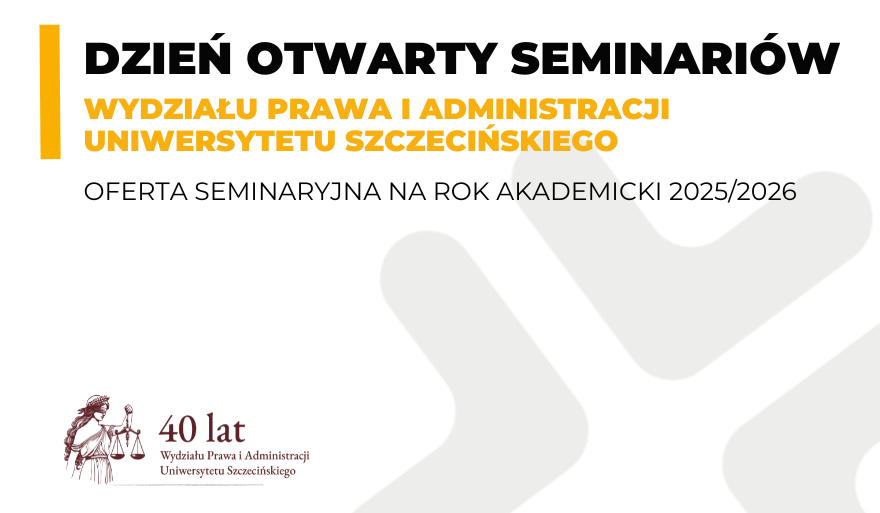 DZIEŃ OTWARTY SEMINARIÓW

WYDZIAŁU PRAWA I ADMINISTRACJI UNIWERSYTETU SZCZECIŃSKIEGO

OFERTA SEMINARYJNA NA ROK AKADEMICKI 2025/2026

40 lat
Wydziału Prawa i Administracji
Uniwersytetu Szczecińskiego